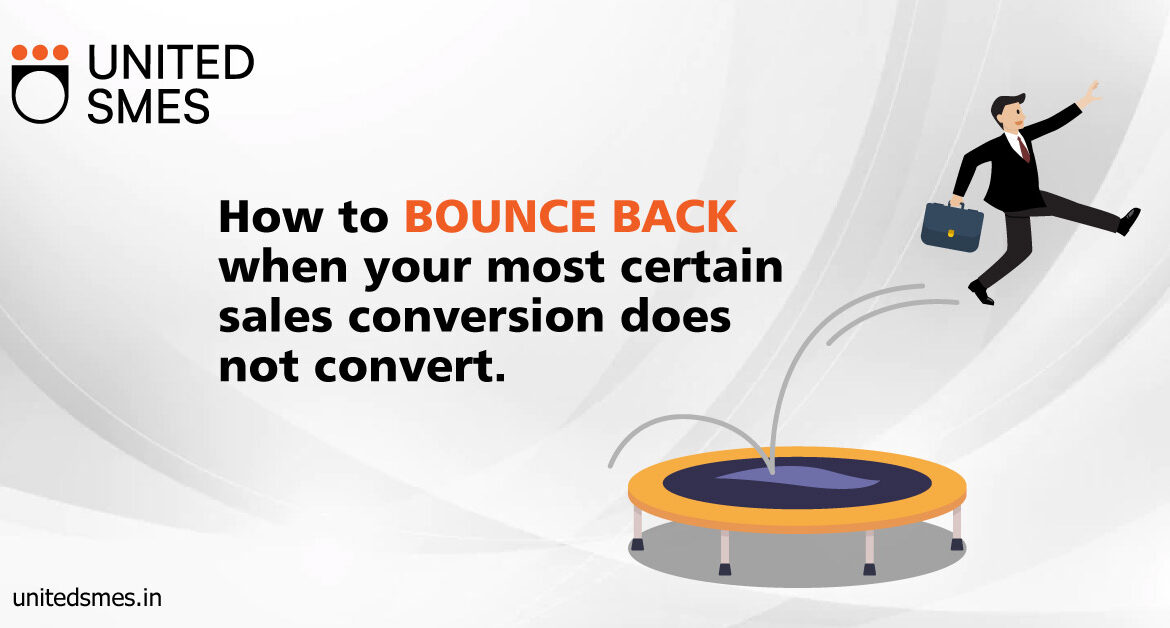 UNITED SMES

How to BOUNCE BACK when your most certain sales conversion does not convert.

unitedsmes.in